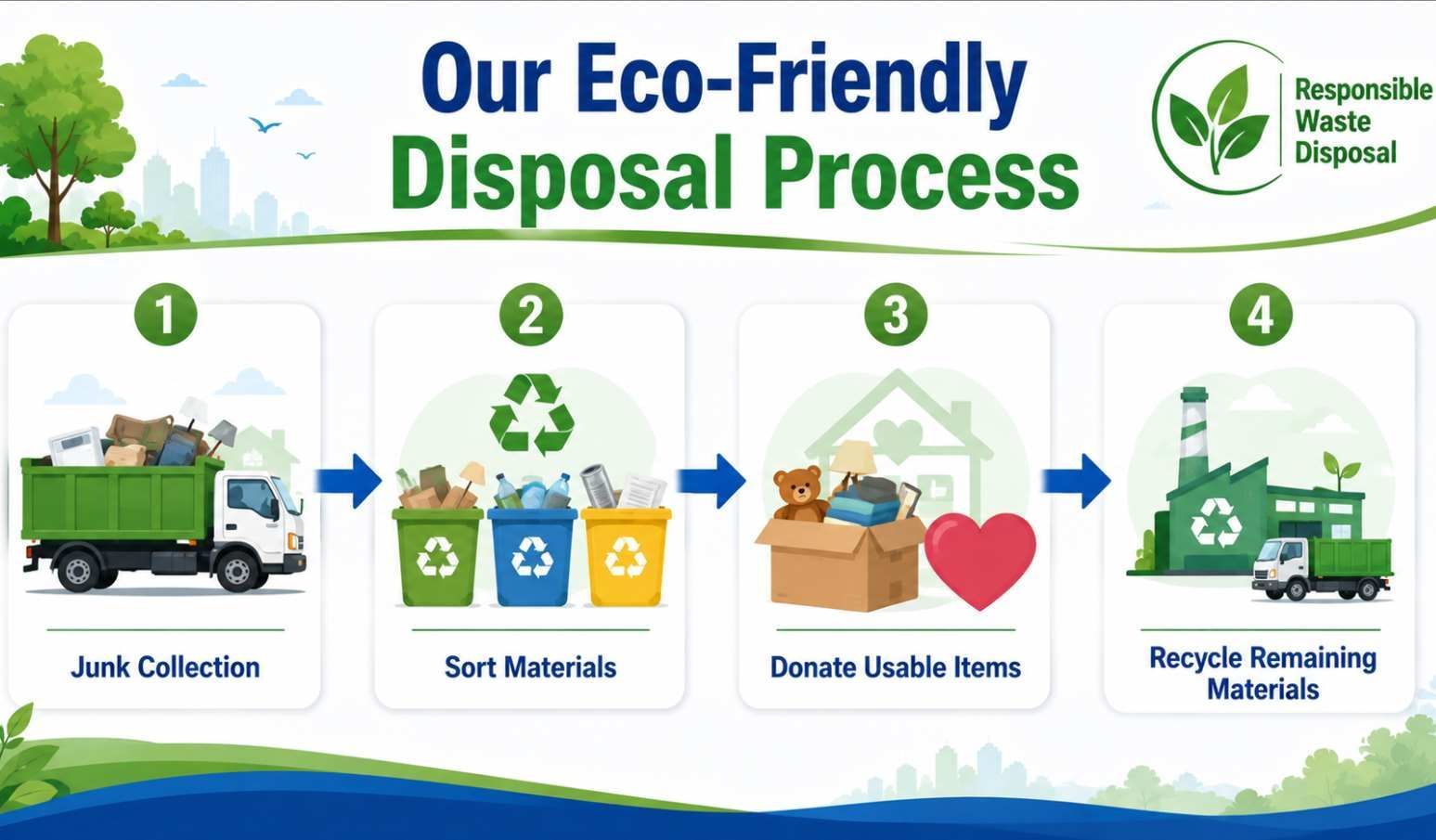 Our Eco-Friendly Disposal Process

Responsible Waste Disposal

1

Junk Collection

2

Sort Materials

3

Donate Usable Items

4

Recycle Remaining Materials